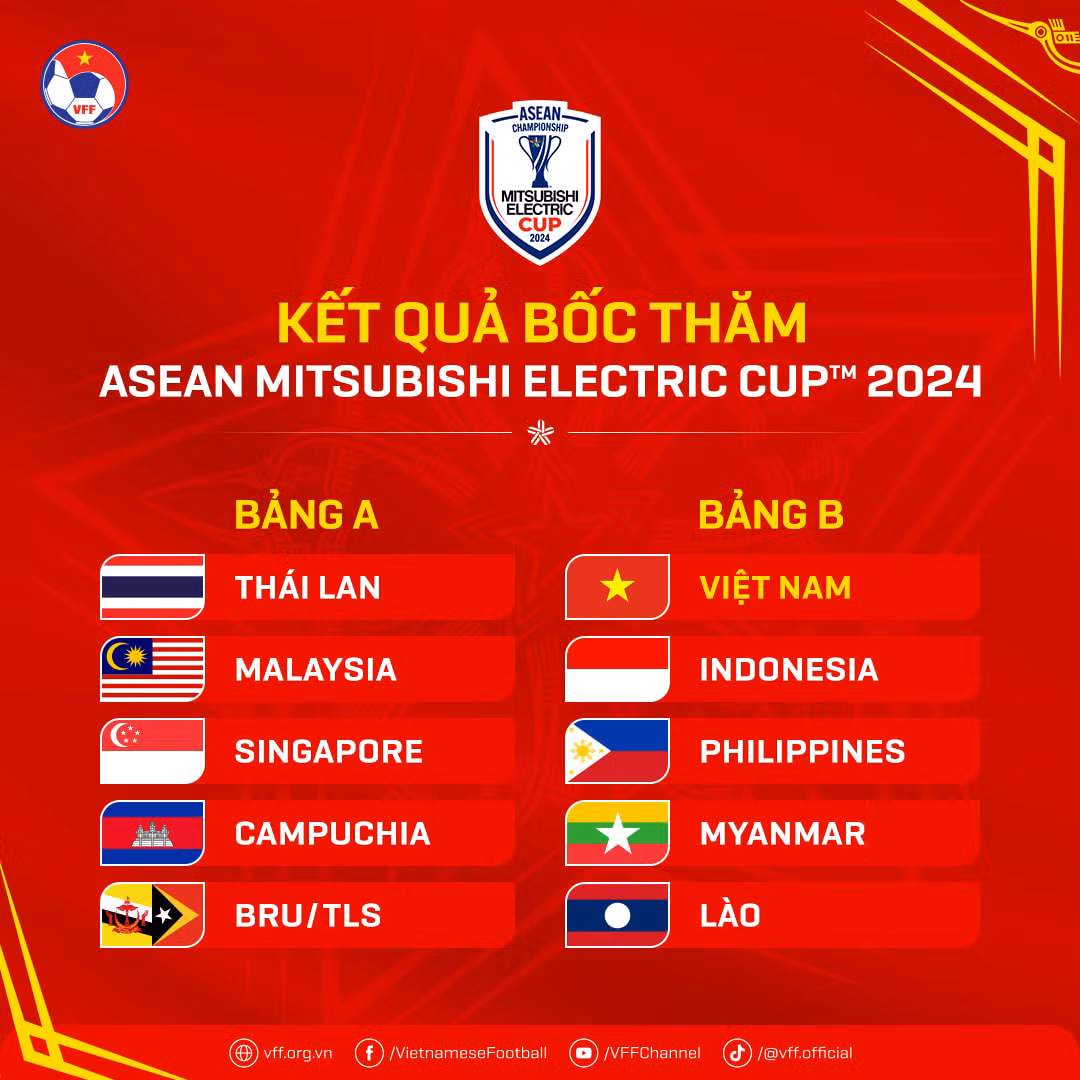 VFF

ASEAN CHAMPIONSHIP
MITSUBISHI ELECTRIC CUP 2024

KẾT QUẢ BỐC THĂM
ASEAN MITSUBISHI ELECTRIC CUP™ 2024

BẢNG A
THÁI LAN
MALAYSIA
SINGAPORE
CAMPUCHIA
BRU/TLS

BẢNG B
VIỆT NAM
INDONESIA
PHILIPPINES
MYANMAR
LÀO

vff.org.vn /VietnameseFootball /VFFChannel /@vff.official